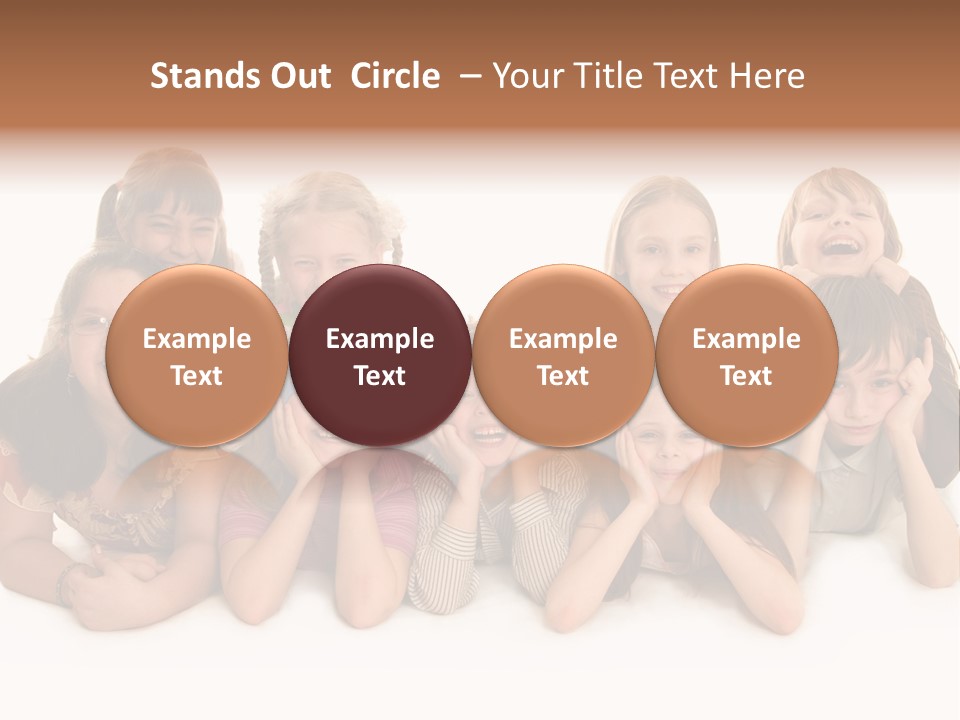 Stands Out Circle – Your Title Text Here

Example Text

Example Text

Example Text

Example Text